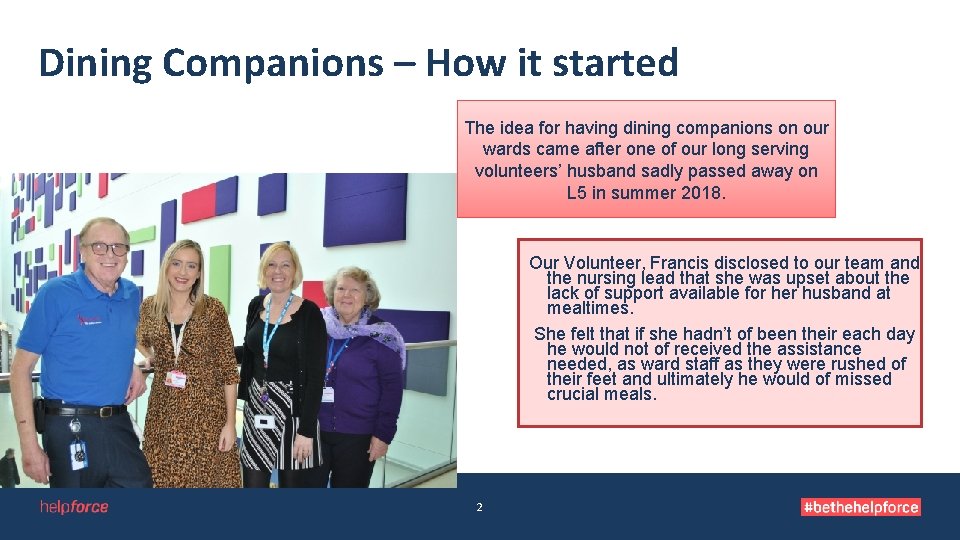 Dining Companions – How it started

The idea for having dining companions on our wards came after one of our long serving volunteers' husband sadly passed away on L5 in summer 2018.

Our Volunteer, Francis disclosed to our team and the nursing lead that she was upset about the lack of support available for her husband at mealtimes.

She felt that if she hadn't of been their each day he would not of received the assistance needed, as ward staff as they were rushed of their feet and ultimately he would of missed crucial meals.

helpforce

2

#bethehelpforce